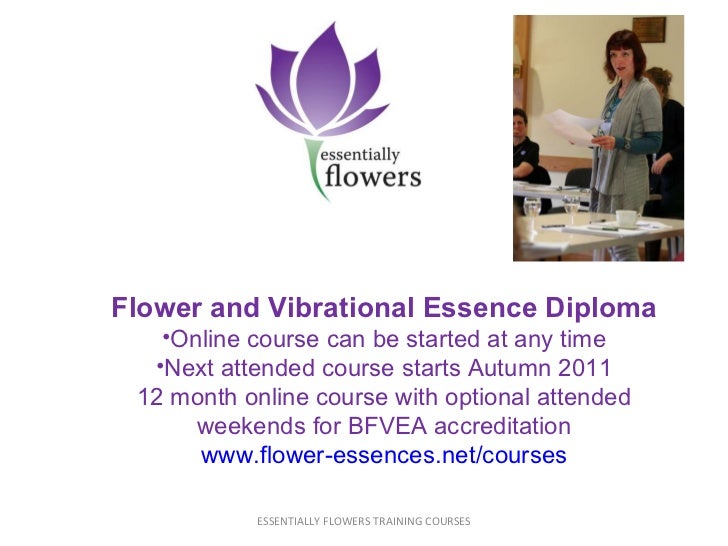 essentially flowers

Flower and Vibrational Essence Diploma

•Online course can be started at any time

•Next attended course starts Autumn 2011

12 month online course with optional attended weekends for BFVEA accreditation

www.flower-essences.net/courses

ESSENTIALLY FLOWERS TRAINING COURSES